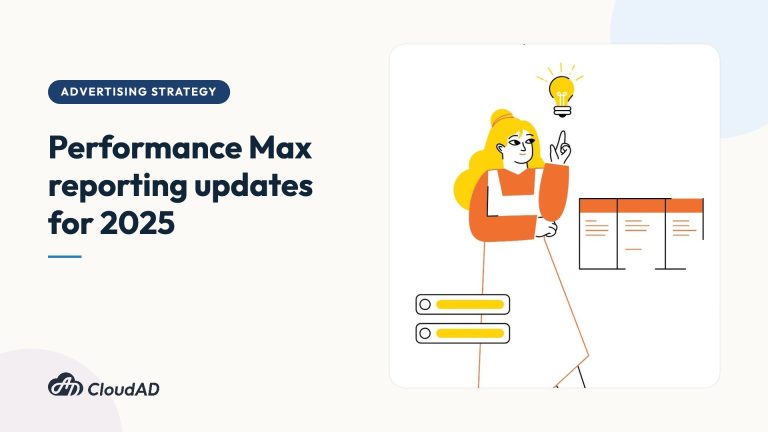 ADVERTISING STRATEGY

Performance Max reporting updates for 2025

CloudAD